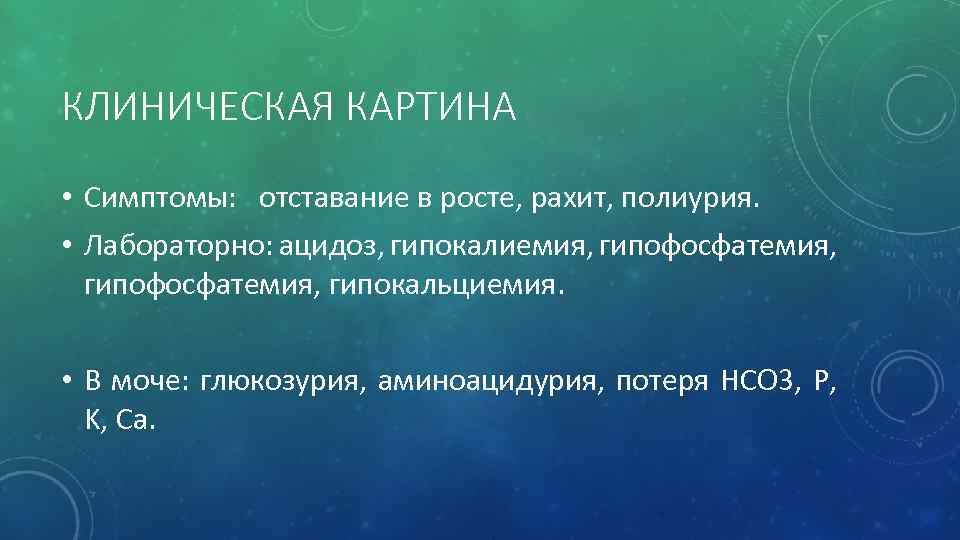 КЛИНИЧЕСКАЯ КАРТИНА

• Симптомы: отставание в росте, рахит, полиурия.

• Лабораторно: ацидоз, гипокалиемия, гипофосфатемия, гипофосфатемия, гипокальциемия.

• В моче: глюкозурия, аминоацидурия, потеря НСО3, Р, К, Са.